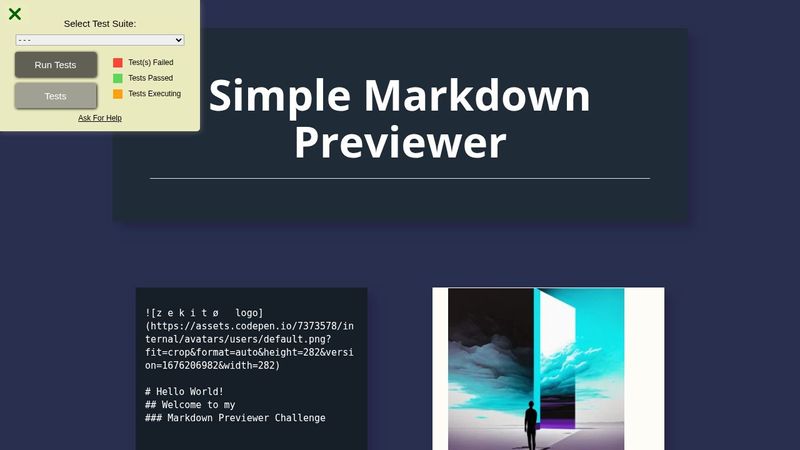 Select Test Suite:

- - -

Run Tests

Tests

Test(s) Failed

Tests Passed

Tests Executing

Ask For Help

Simple Markdown Previewer

![z e k i t ø logo](https://assets.codepen.io/7373578/internal/avatars/users/default.png?fit=crop&format=auto&height=282&version=1676206982&width=282)

# Hello World!
## Welcome to my
### Markdown Previewer Challenge